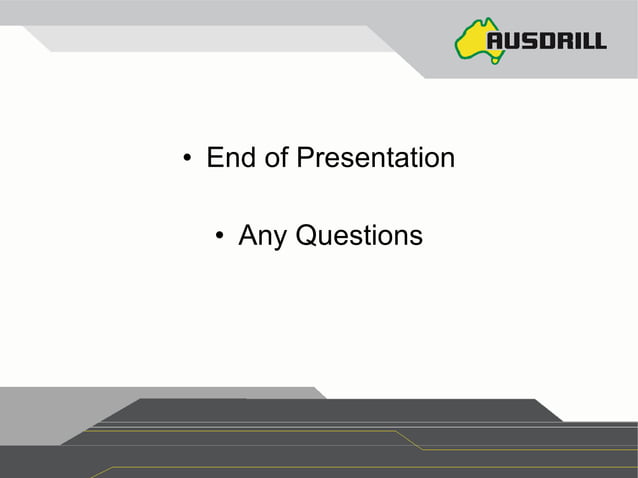 AUSDRILL

• End of Presentation

• Any Questions